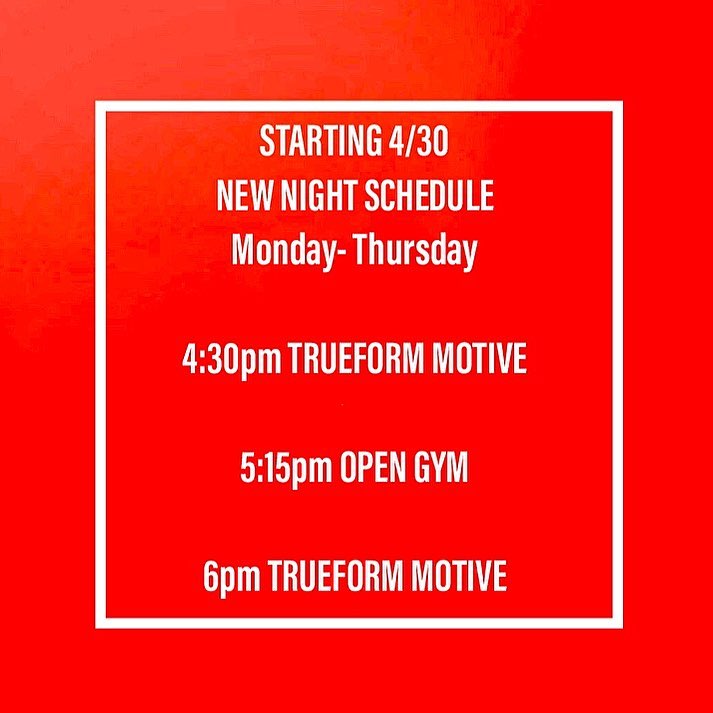 STARTING 4/30
NEW NIGHT SCHEDULE
Monday- Thursday

4:30pm TRUEFORM MOTIVE

5:15pm OPEN GYM

6pm TRUEFORM MOTIVE